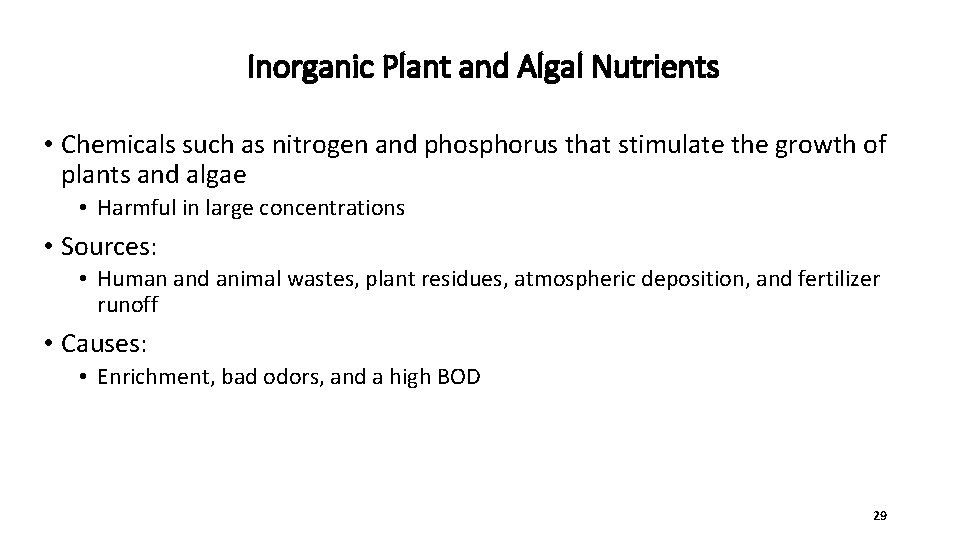 Inorganic Plant and Algal Nutrients

• Chemicals such as nitrogen and phosphorus that stimulate the growth of plants and algae
  • Harmful in large concentrations
• Sources:
  • Human and animal wastes, plant residues, atmospheric deposition, and fertilizer runoff
• Causes:
  • Enrichment, bad odors, and a high BOD

29